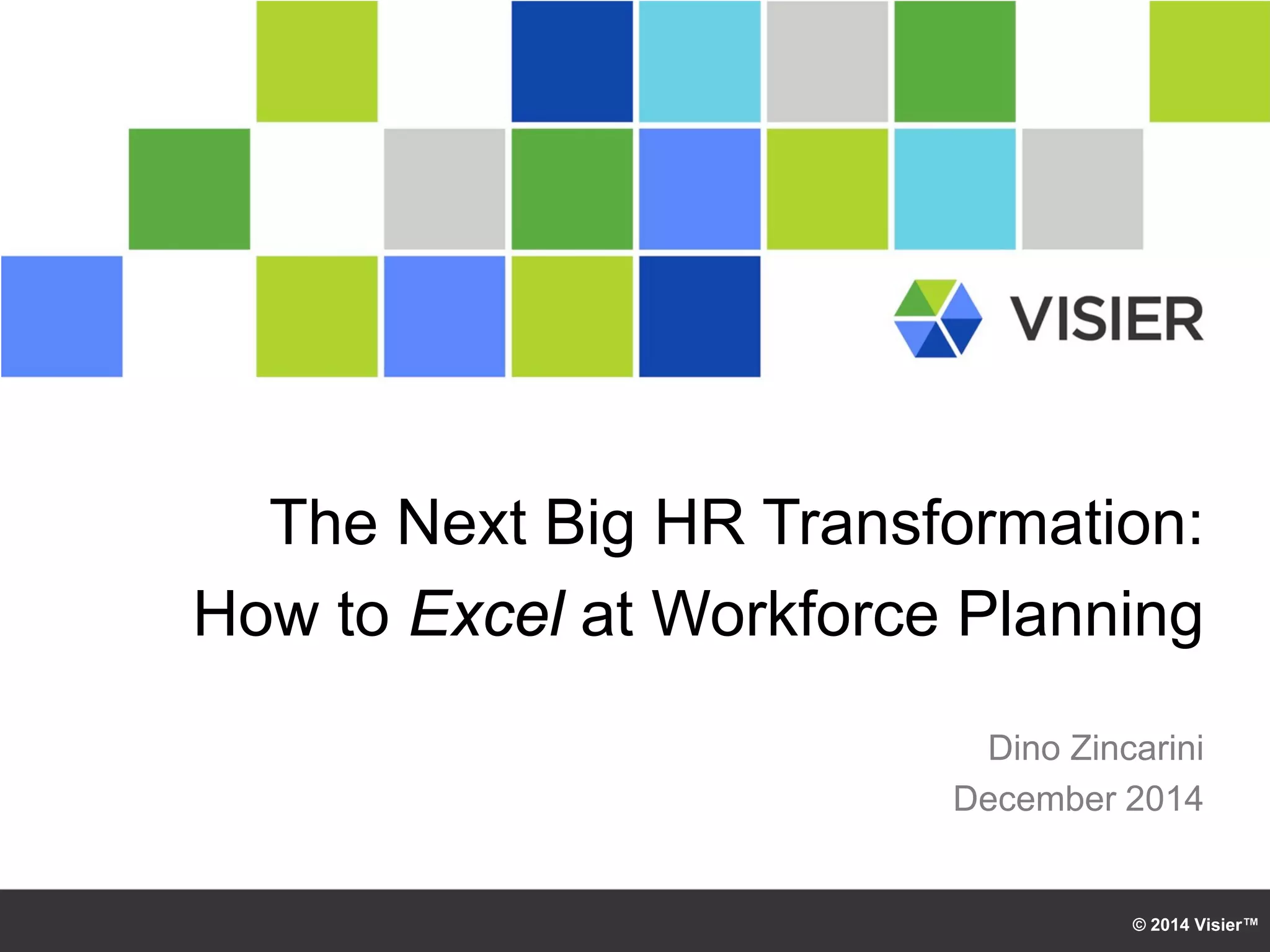 VISIER

The Next Big HR Transformation: How to Excel at Workforce Planning

Dino Zincarini
December 2014

© 2014 Visier™